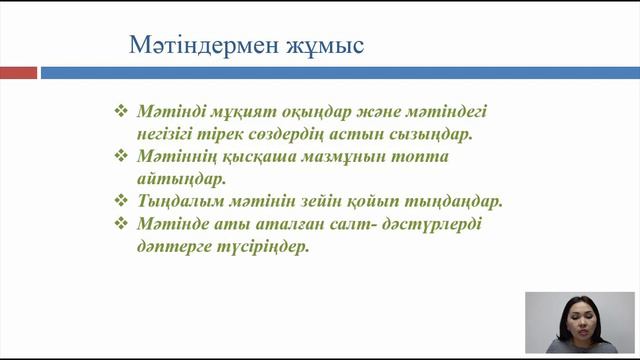 Мәтіндермен жұмыс

❖ Мәтінді мұқият оқыңдар және мәтіндегі негізігі тірек сөздердің астын сызыңдар.
❖ Мәтіннің қысқаша мазмұнын топта айтыңдар.
❖ Тыңдалым мәтінін зейін қойып тыңдаңдар.
❖ Мәтінде аты аталған салт- дәстүрлерді дәптерге түсіріңдер.